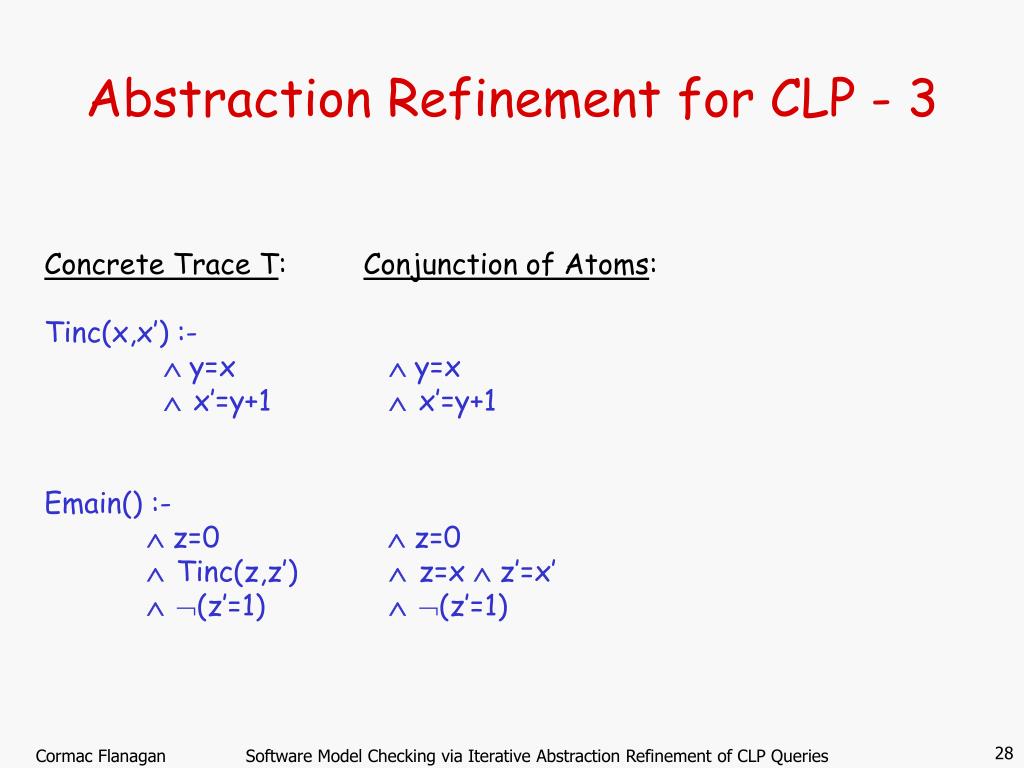 Abstraction Refinement for CLP - 3

Concrete Trace T:

Tinc(x,x') :-
$\wedge$ y=x
$\wedge$ x'=y+1

Emain() :-
$\wedge$ z=0
$\wedge$ Tinc(z,z')
$\wedge$ $\neg$(z'=1)

Conjunction of Atoms:

$\wedge$ y=x
$\wedge$ x'=y+1

$\wedge$ z=0
$\wedge$ z=x $\wedge$ z'=x'
$\wedge$ $\neg$(z'=1)

Cormac Flanagan Software Model Checking via Iterative Abstraction Refinement of CLP Queries 28